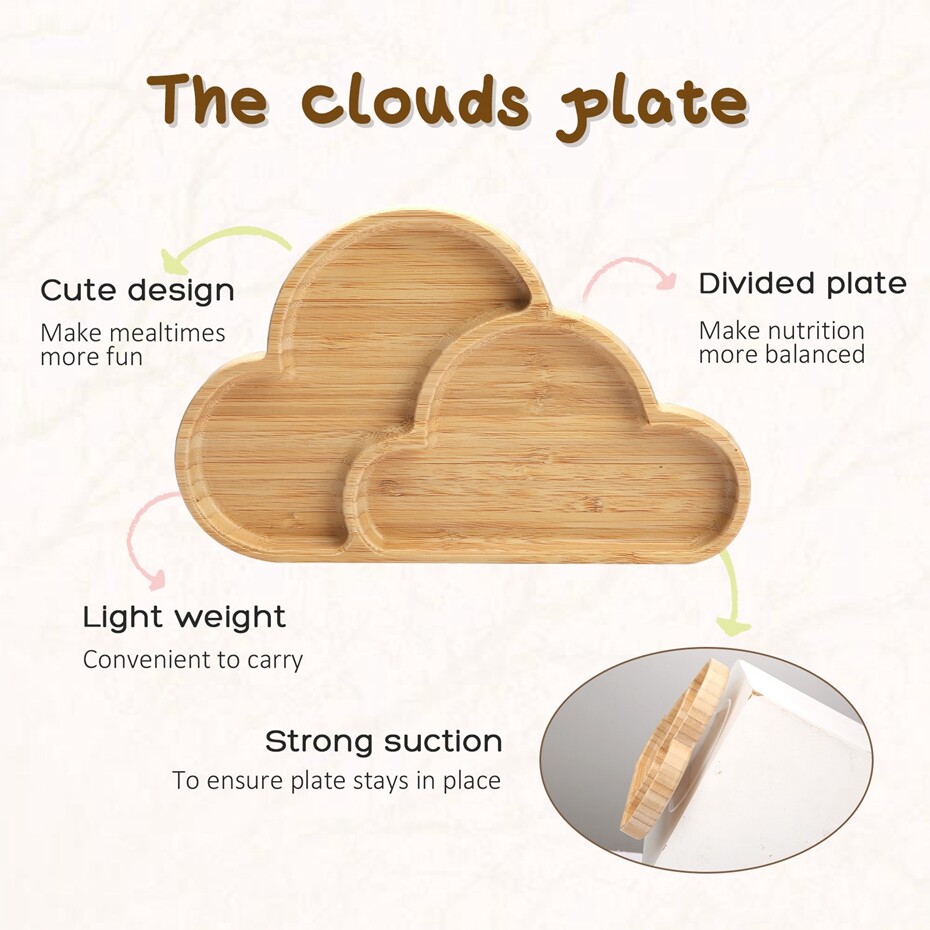 The clouds plate

Cute design
Make mealtimes more fun

Divided plate
Make nutrition more balanced

Light weight
Convenient to carry

Strong suction
To ensure plate stays in place